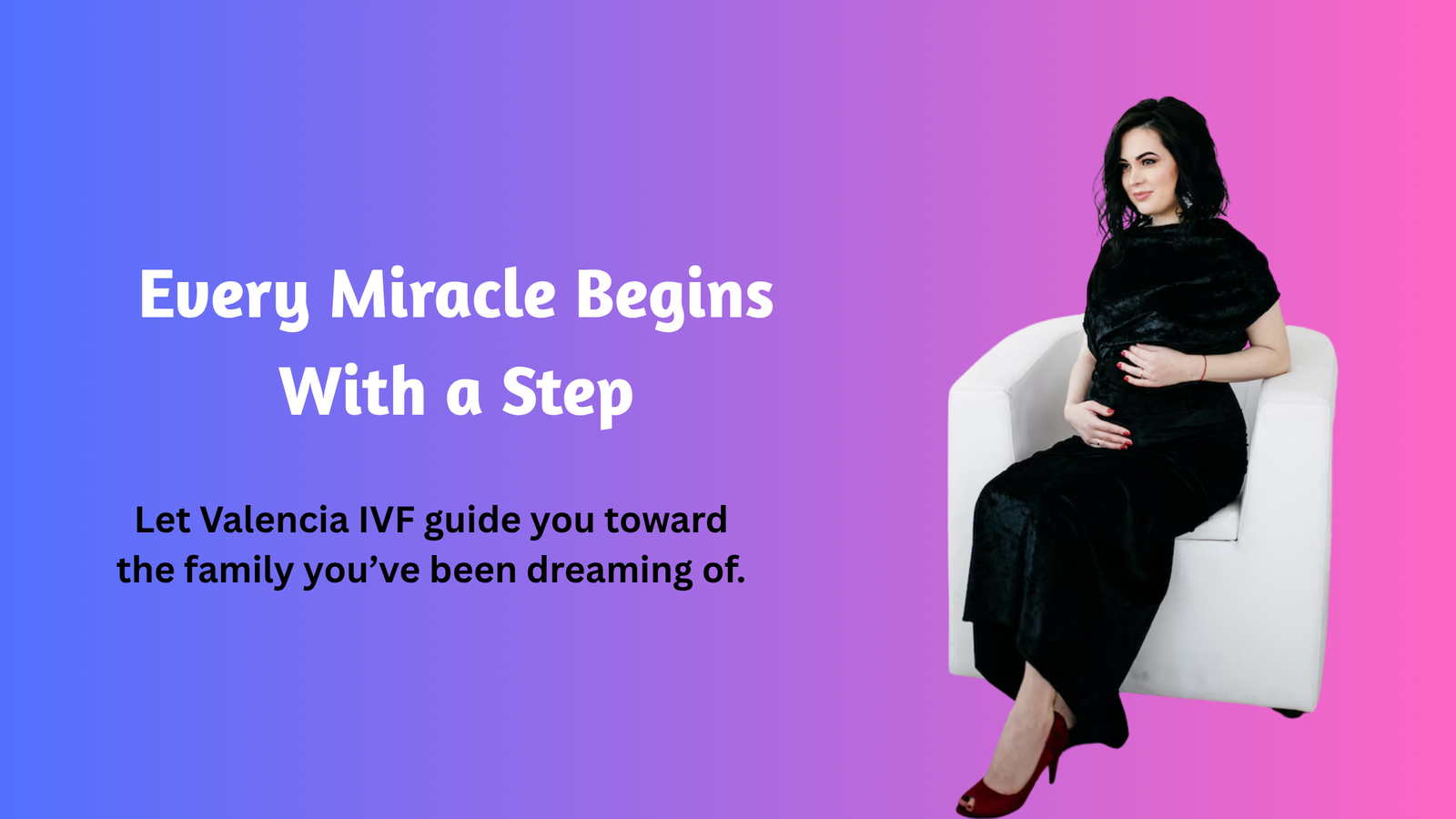 Every Miracle Begins With a Step

Let Valencia IVF guide you toward the family you’ve been dreaming of.